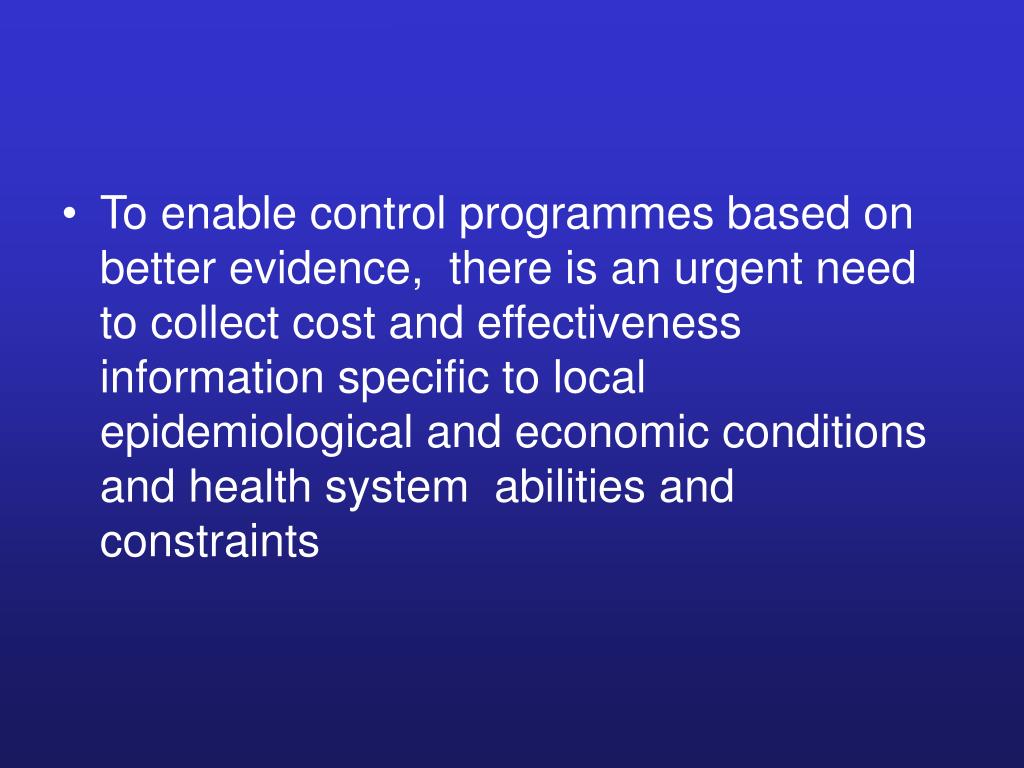 • To enable control programmes based on better evidence, there is an urgent need to collect cost and effectiveness information specific to local epidemiological and economic conditions and health system abilities and constraints